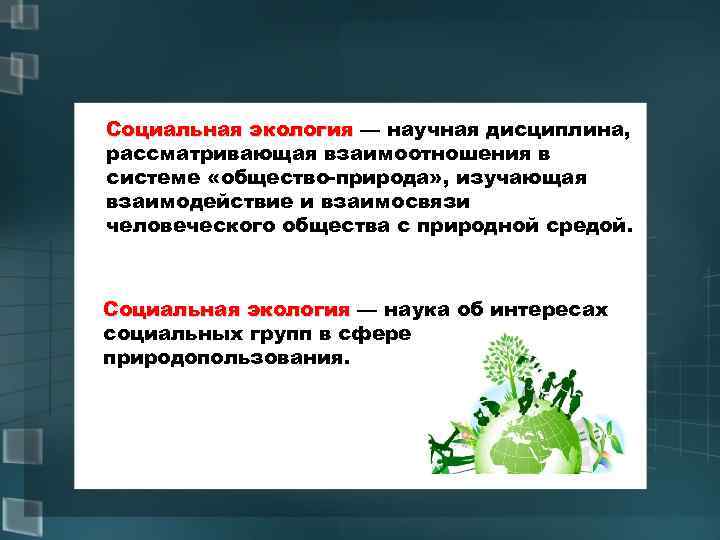 Социальная экология — научная дисциплина, рассматривающая взаимоотношения в системе «общество-природа», изучающая взаимодействие и взаимосвязи человеческого общества с природной средой.

Социальная экология — наука об интересах социальных групп в сфере природопользования.